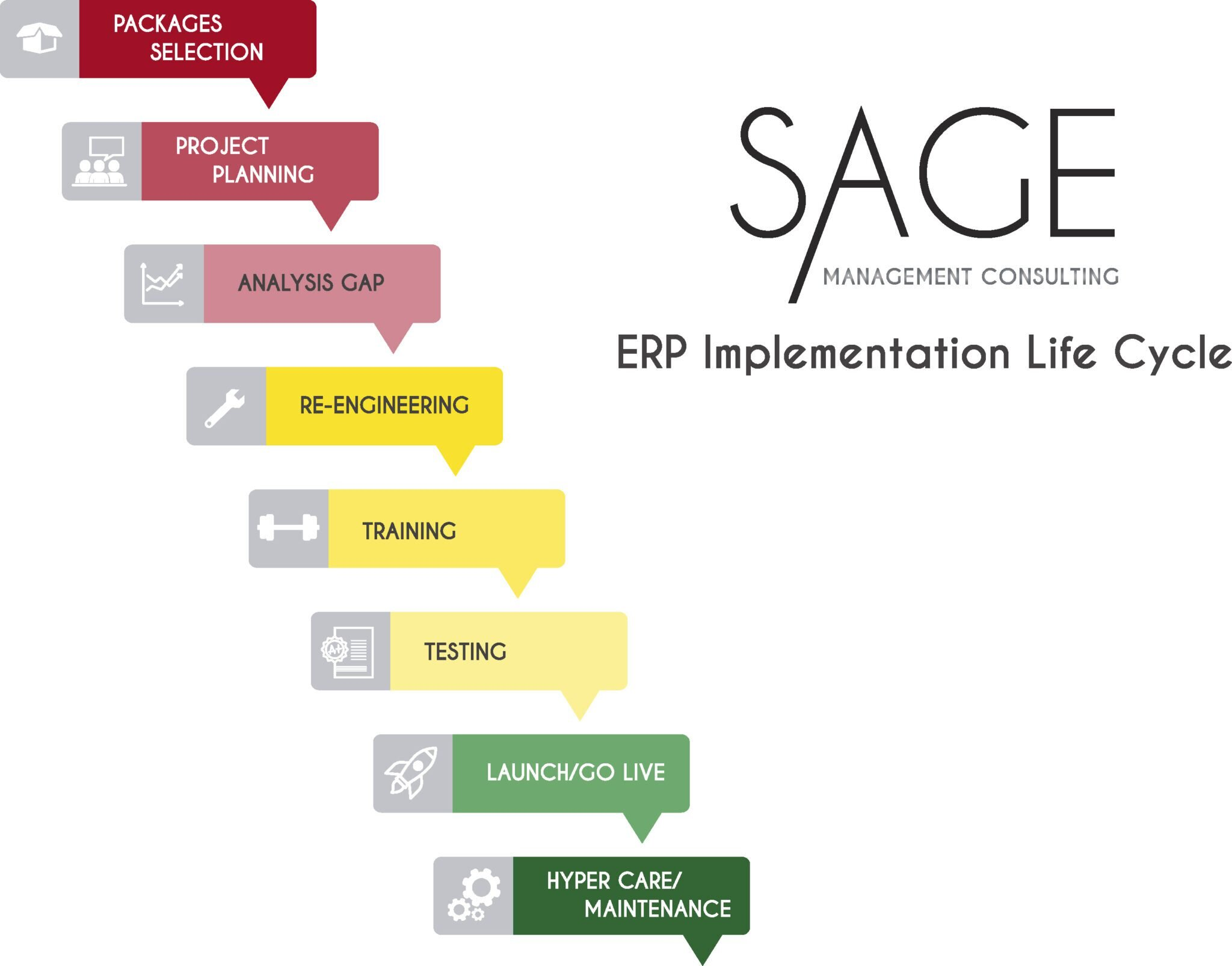 PACKAGES SELECTION

PROJECT PLANNING

ANALYSIS GAP

RE-ENGINEERING

TRAINING

A+

TESTING

LAUNCH/GO LIVE

HYPER CARE/ MAINTENANCE

SAGE

MANAGEMENT CONSULTING

ERP Implementation Life Cycle